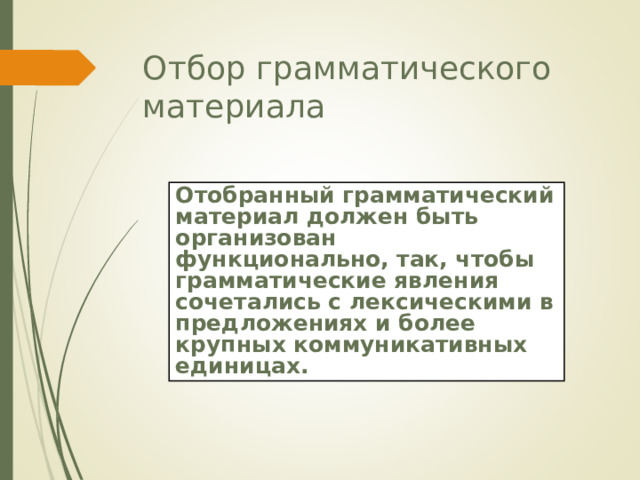 Отбор грамматического материала

Отобранный грамматический материал должен быть организован функционально, так, чтобы грамматические явления сочетались с лексическими в предложениях и более крупных коммуникативных единицах.